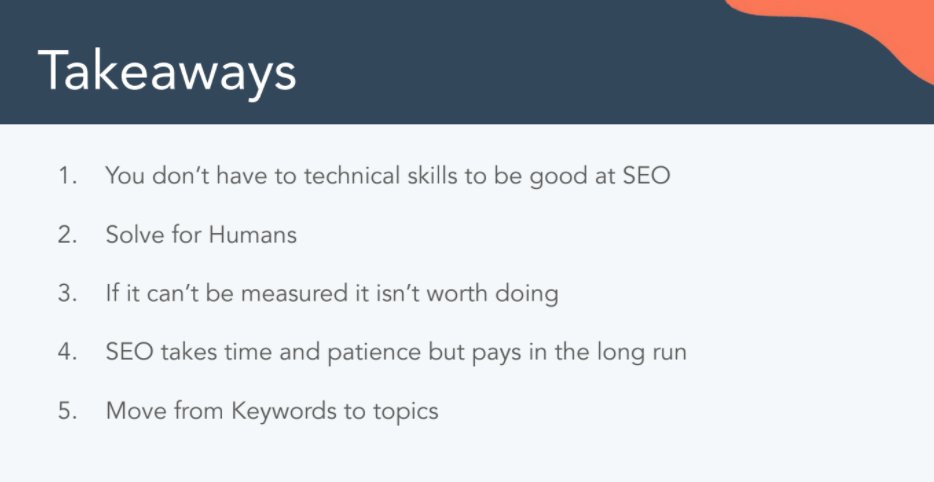 Takeaways

1. You don't have to technical skills to be good at SEO
2. Solve for Humans
3. If it can't be measured it isn't worth doing
4. SEO takes time and patience but pays in the long run
5. Move from Keywords to topics